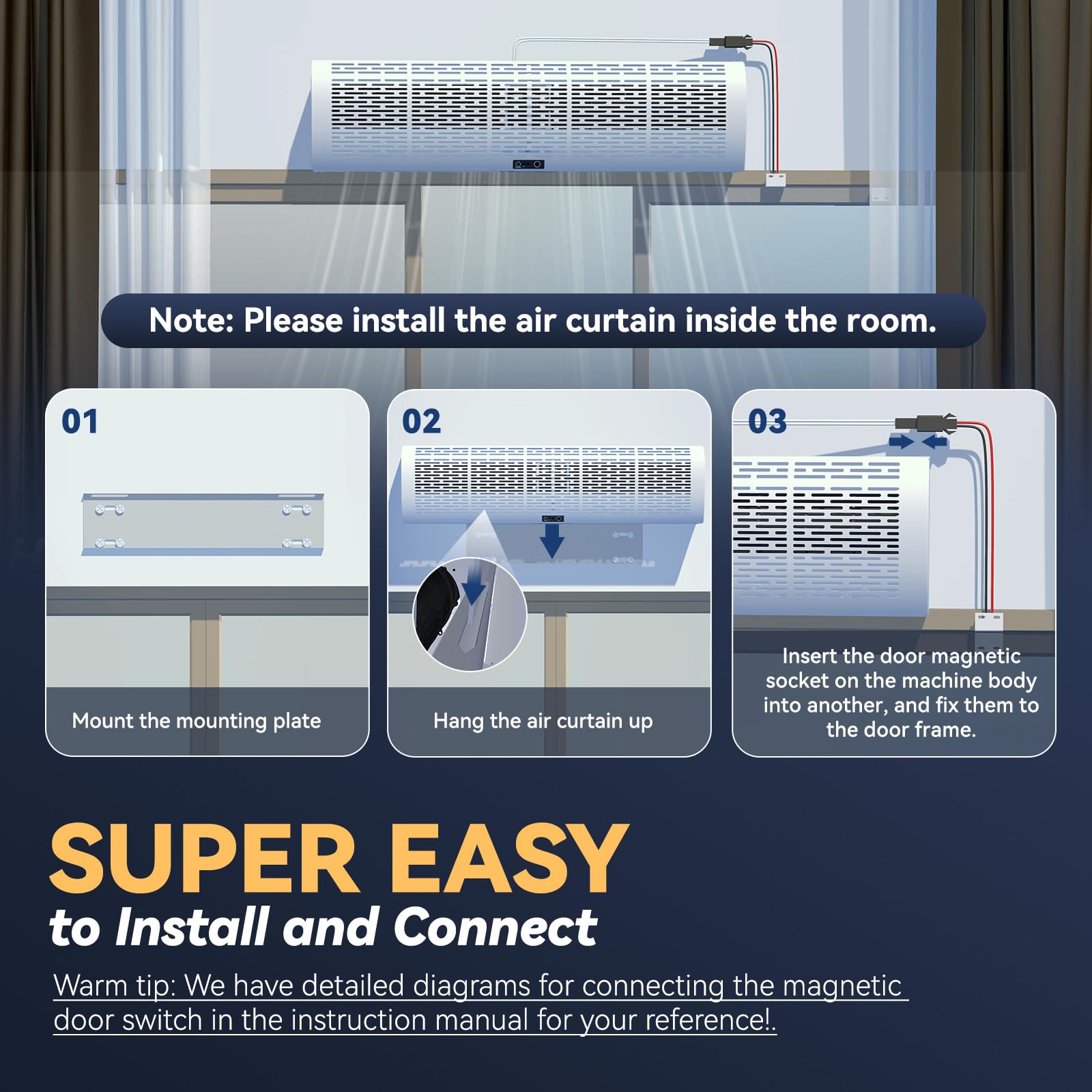 Note: Please install the air curtain inside the room.

01

Mount the mounting plate

02

Hang the air curtain up

03

Insert the door magnetic socket on the machine body into another, and fix them to the door frame.

SUPER EASY

to Install and Connect

Warm tip: We have detailed diagrams for connecting the magnetic door switch in the instruction manual for your reference!.